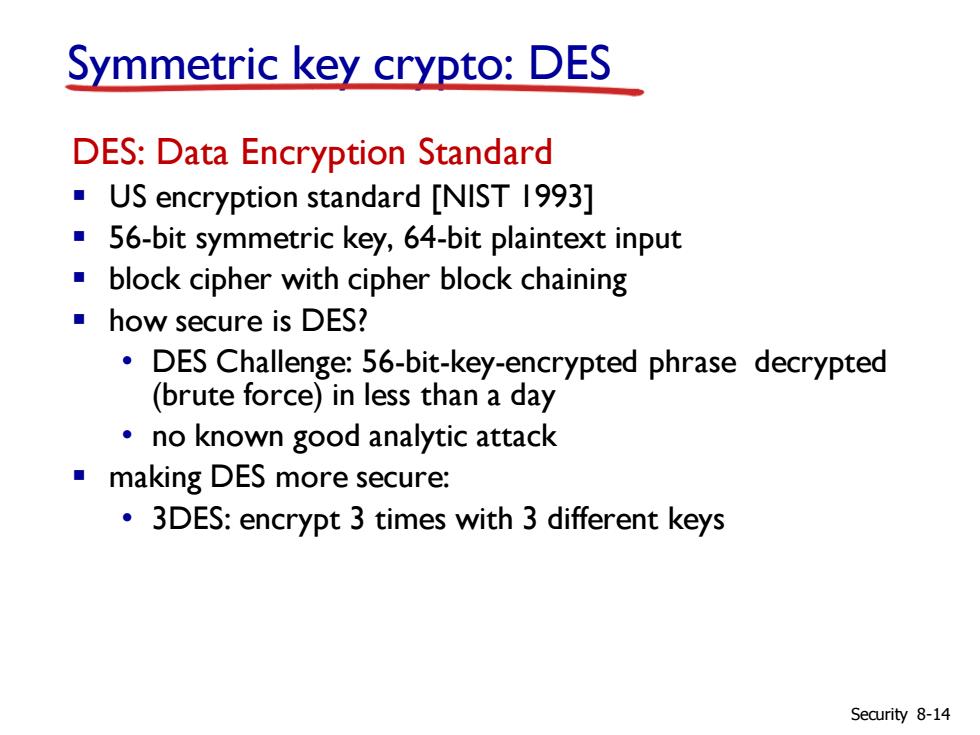 Symmetric key crypto: DES

DES: Data Encryption Standard

- US encryption standard [NIST 1993]
- 56-bit symmetric key, 64-bit plaintext input
- block cipher with cipher block chaining
- how secure is DES?
  - DES Challenge: 56-bit-key-encrypted phrase decrypted (brute force) in less than a day
  - no known good analytic attack
- making DES more secure:
  - 3DES: encrypt 3 times with 3 different keys

Security 8-14